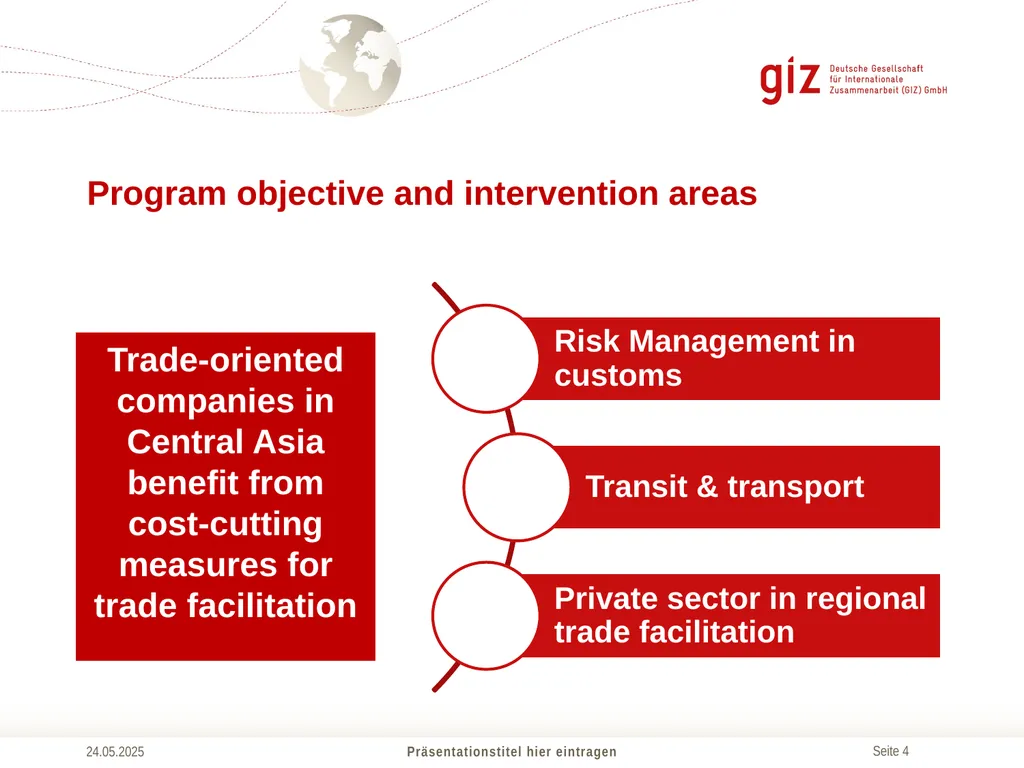 giz Deutsche Gesellschaft für Internationale Zusammenarbeit (GIZ) GmbH

Program objective and intervention areas

Trade-oriented companies in Central Asia benefit from cost-cutting measures for trade facilitation

Risk Management in customs

Transit & transport

Private sector in regional trade facilitation

24.05.2025

Präsentationstitel hier eintragen

Seite 4